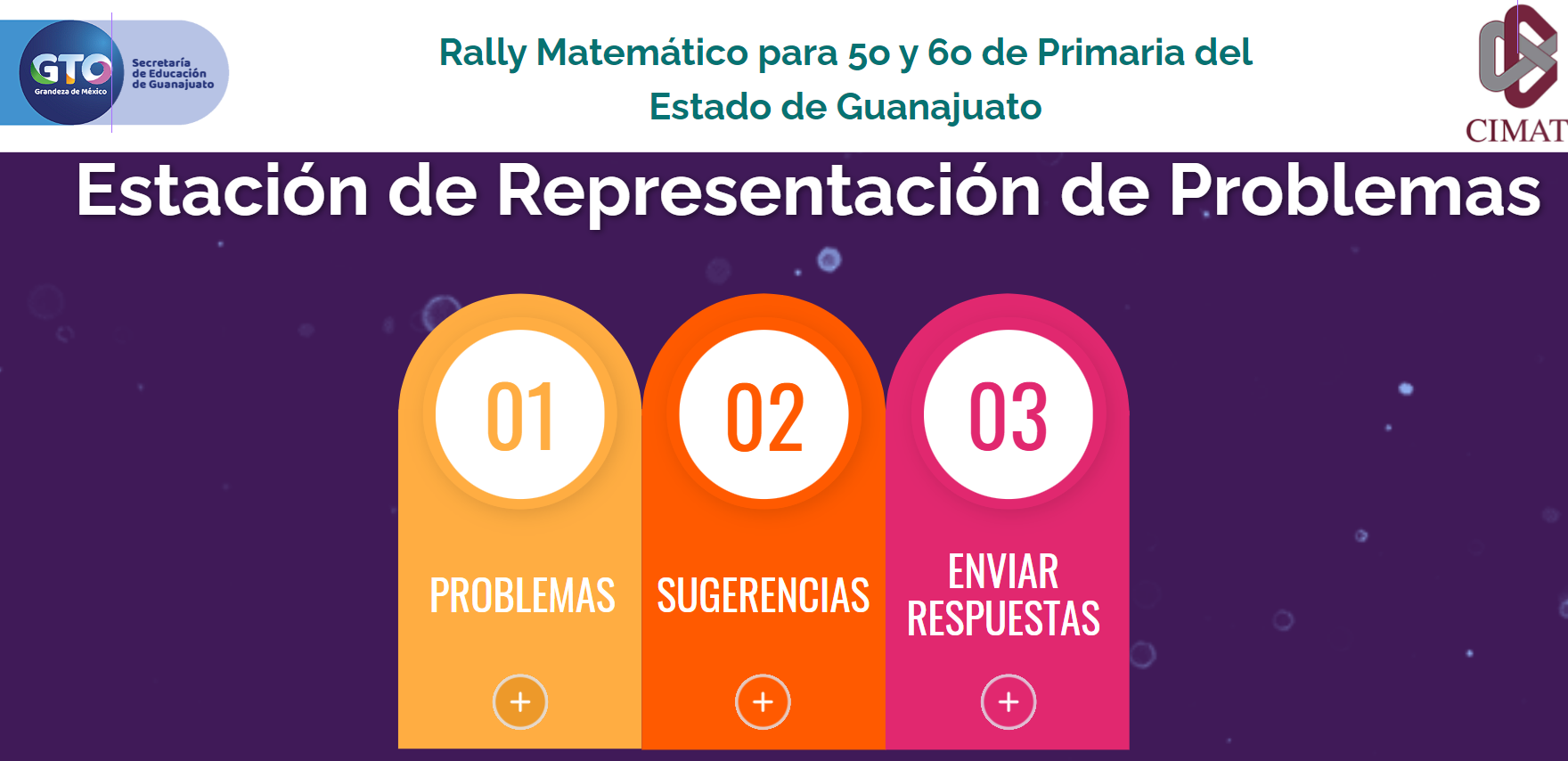 GTO Grandeza de México
Secretaría de Educación de Guanajuato

Rally Matemático para 5o y 6o de Primaria del Estado de Guanajuato

CIMAT

Estación de Representación de Problemas

01
PROBLEMAS
+

02
SUGERENCIAS
+

03
ENVIAR RESPUESTAS
+